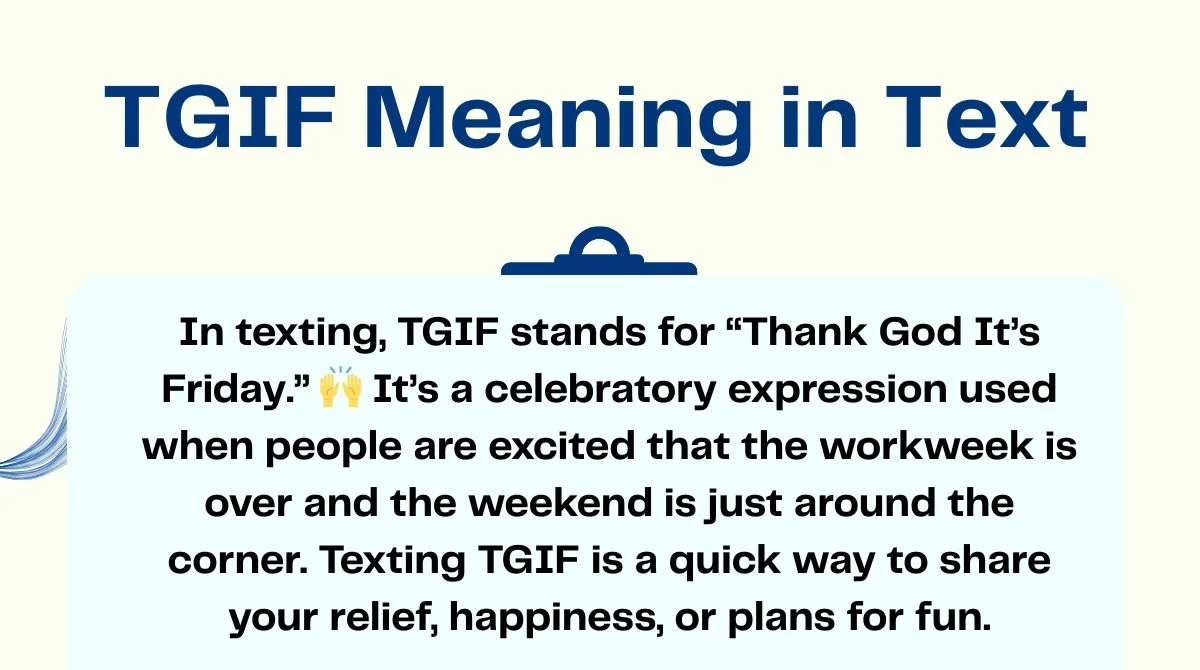 TGIF Meaning in Text

In texting, TGIF stands for “Thank God It’s Friday.” 🙌 It’s a celebratory expression used when people are excited that the workweek is over and the weekend is just around the corner. Texting TGIF is a quick way to share your relief, happiness, or plans for fun.